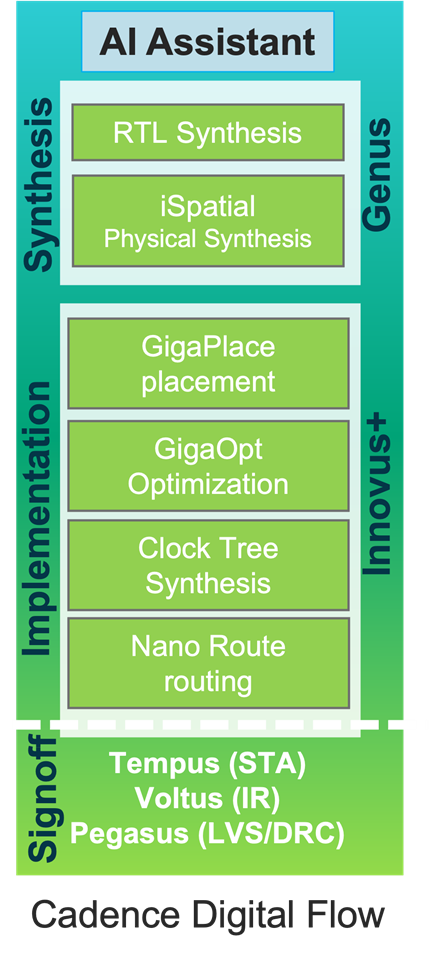 AI Assistant

Synthesis

RTL Synthesis

iSpatial
Physical Synthesis

Genus

Implementation

GigaPlace
placement

GigaOpt
Optimization

Clock Tree
Synthesis

Nano Route
routing

Innovus+

Signoff

Tempus (STA)
Voltus (IR)
Pegasus (LVS/DRC)

Cadence Digital Flow